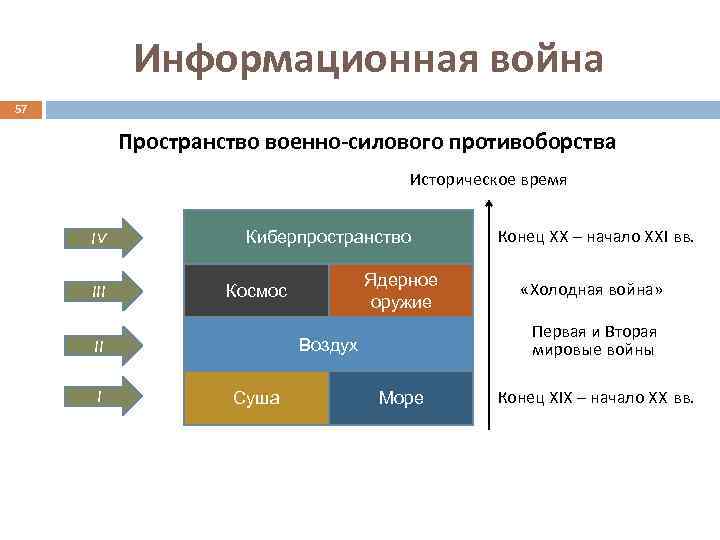 Информационная война

57

Пространство военно-силового противоборства

Историческое время

IV

Киберпространство

Конец XX – начало XXI вв.

III

Космос

Ядерное оружие

«Холодная война»

II

Воздух

Первая и Вторая мировые войны

I

Суша

Море

Конец XIX – начало XX вв.